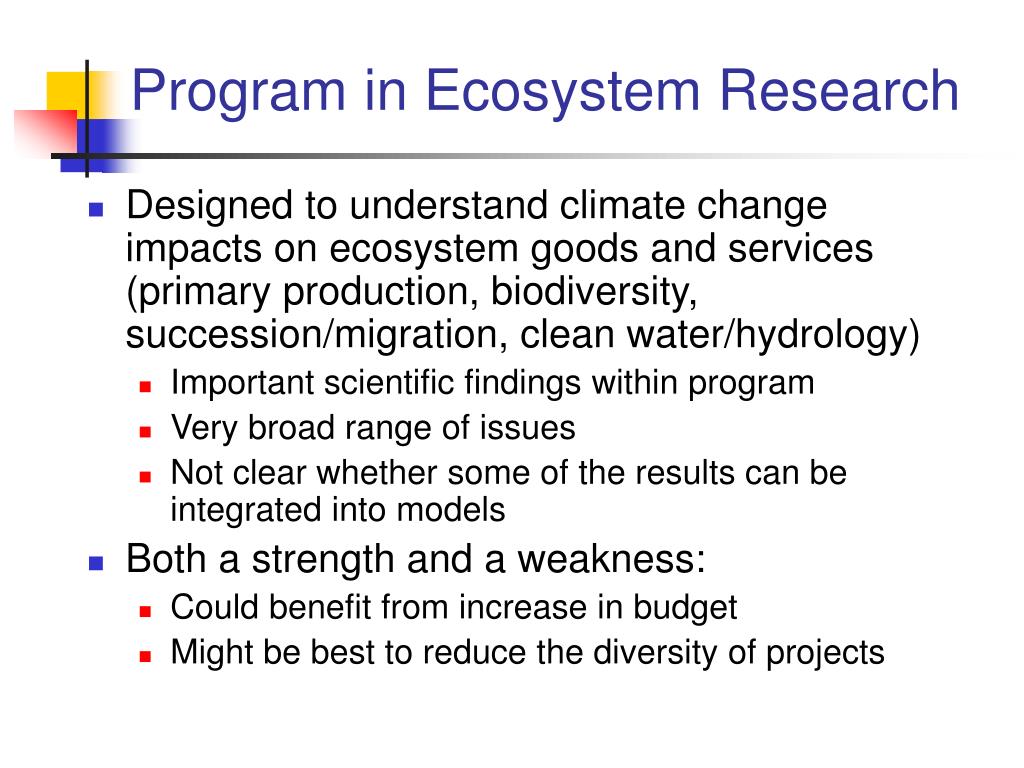 Program in Ecosystem Research

- Designed to understand climate change impacts on ecosystem goods and services (primary production, biodiversity, succession/migration, clean water/hydrology)
  - Important scientific findings within program
  - Very broad range of issues
  - Not clear whether some of the results can be integrated into models
- Both a strength and a weakness:
  - Could benefit from increase in budget
  - Might be best to reduce the diversity of projects